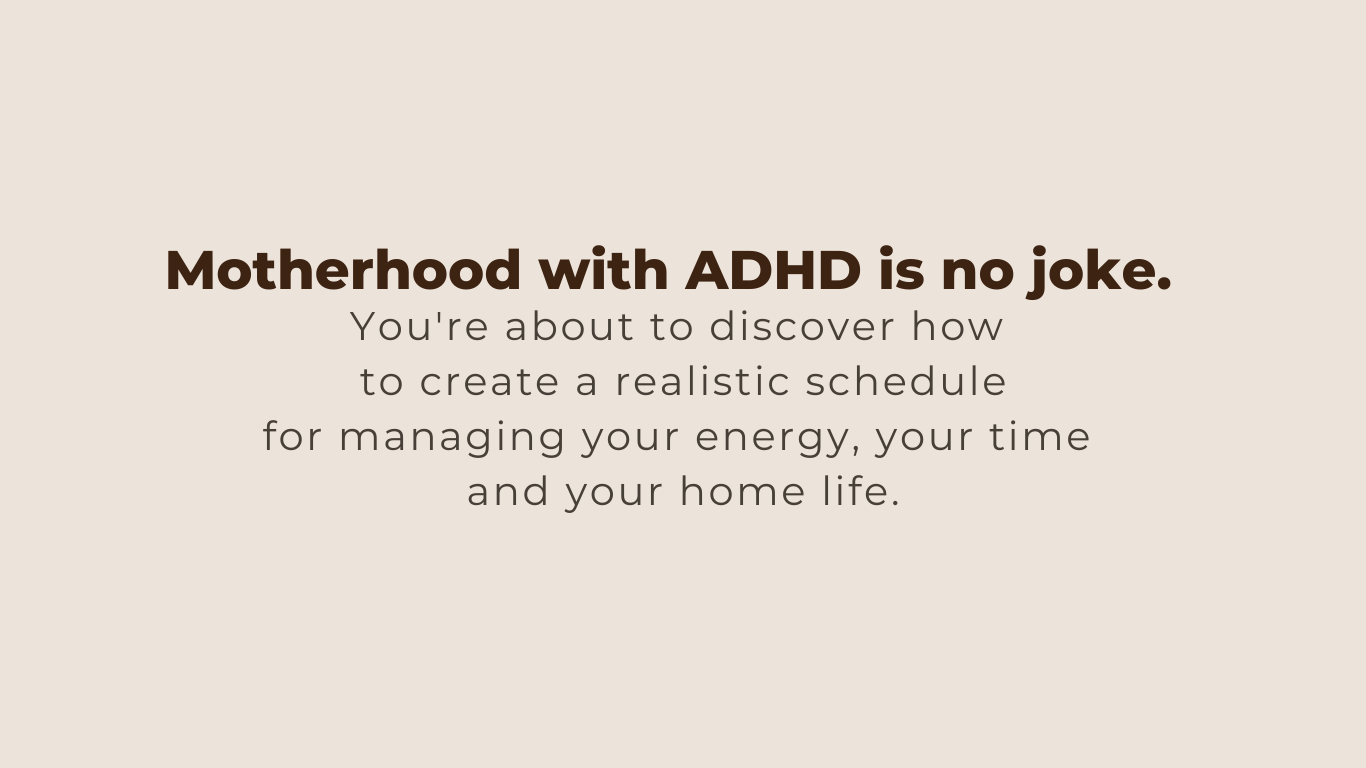 Motherhood with ADHD is no joke.

You're about to discover how to create a realistic schedule for managing your energy, your time and your home life.